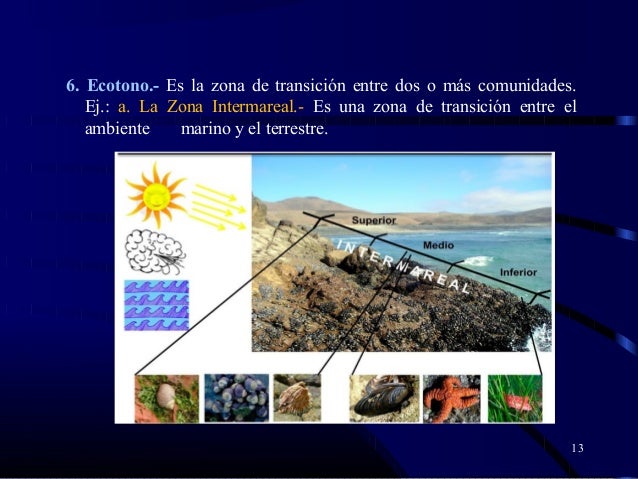 6. Ecotono.- Es la zona de transición entre dos o más comunidades. Ej.: a. La Zona Intermareal.- Es una zona de transición entre el ambiente marino y el terrestre.

Superior
Medio
Inferior
INTERMAREAL

13